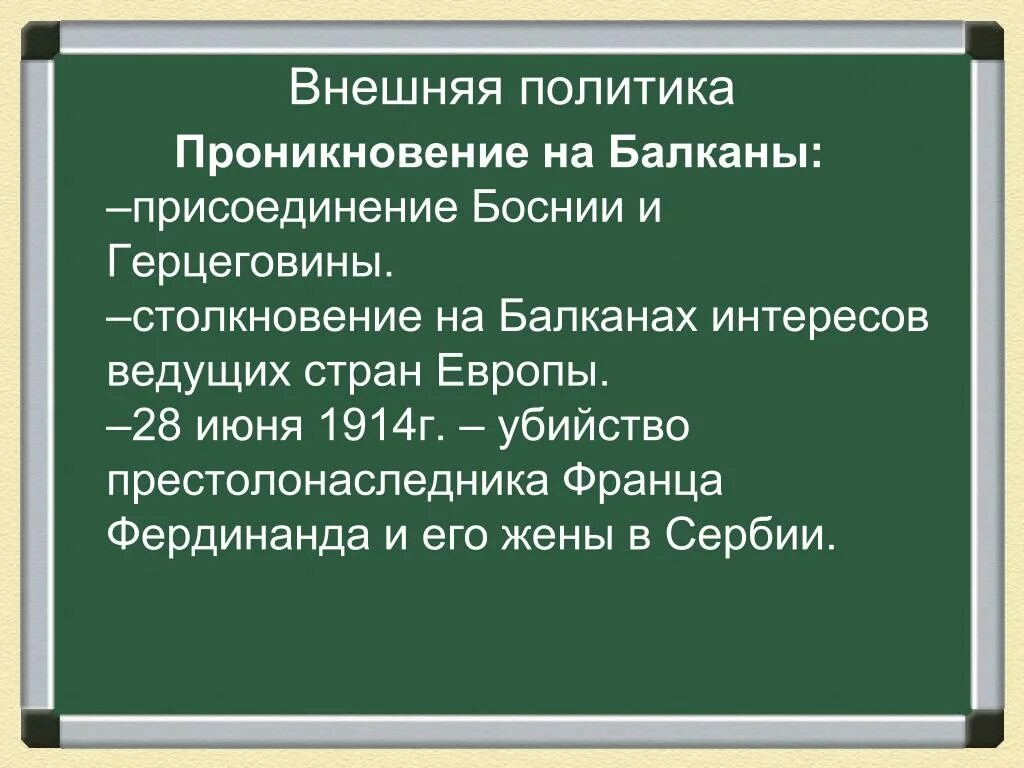 Внешняя политика

Проникновение на Балканы:

–присоединение Боснии и Герцеговины.

–столкновение на Балканах интересов ведущих стран Европы.

–28 июня 1914г. – убийство престолонаследника Франца Фердинанда и его жены в Сербии.